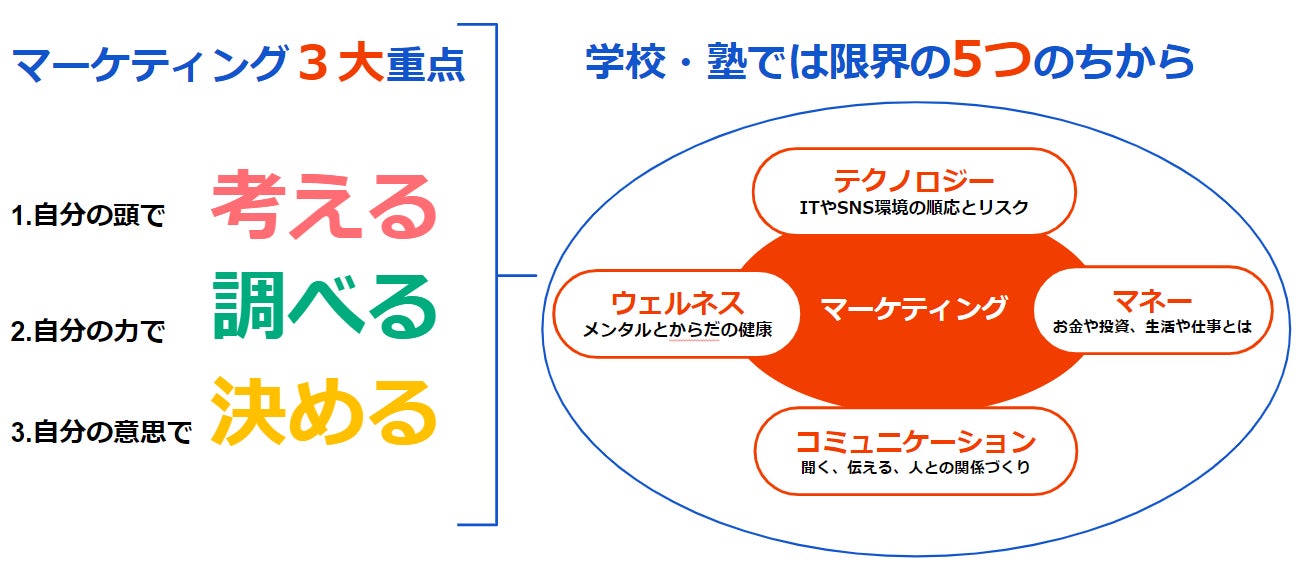 マーケティング３大重点

1.自分の頭で 考える

2.自分の力で 調べる

3.自分の意思で 決める

学校・塾では限界の5つのちから

テクノロジー
ITやSNS環境の順応とリスク

ウェルネス
メンタルとからだの健康

マーケティング

マネー
お金や投資、生活や仕事とは

コミュニケーション
聞く、伝える、人との関係づくり